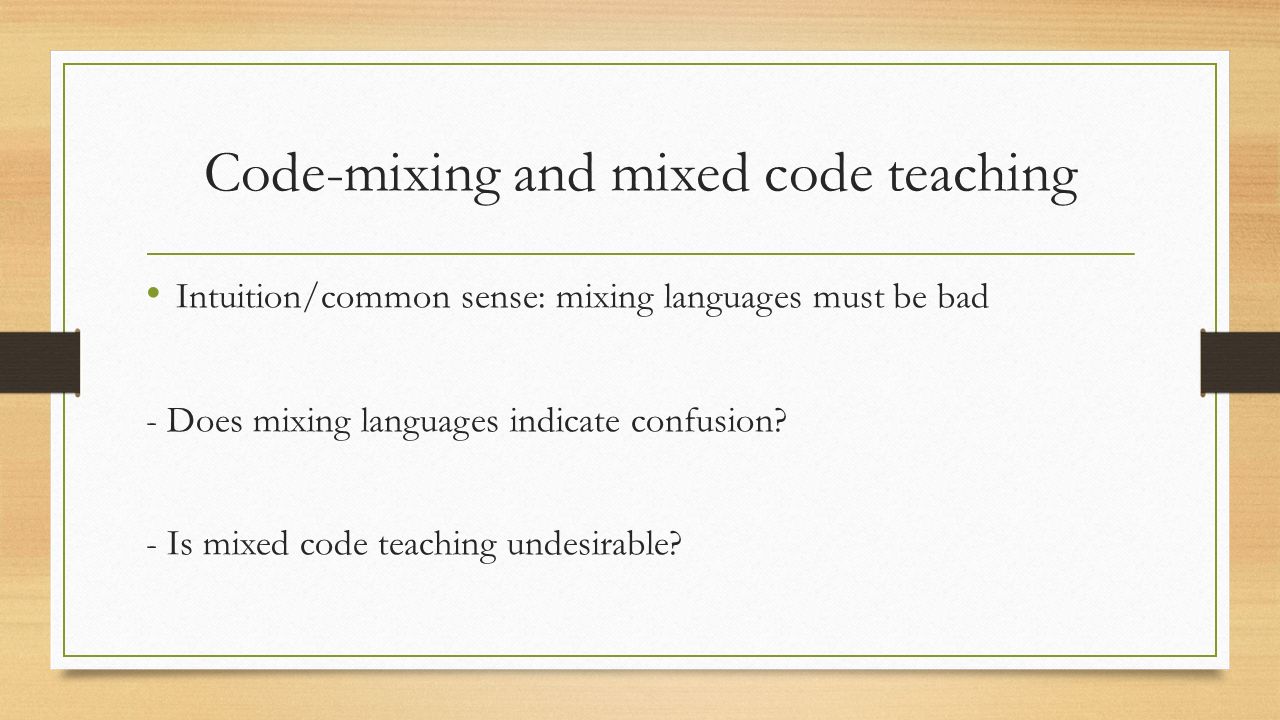 Code-mixing and mixed code teaching

• Intuition/common sense: mixing languages must be bad

- Does mixing languages indicate confusion?

- Is mixed code teaching undesirable?